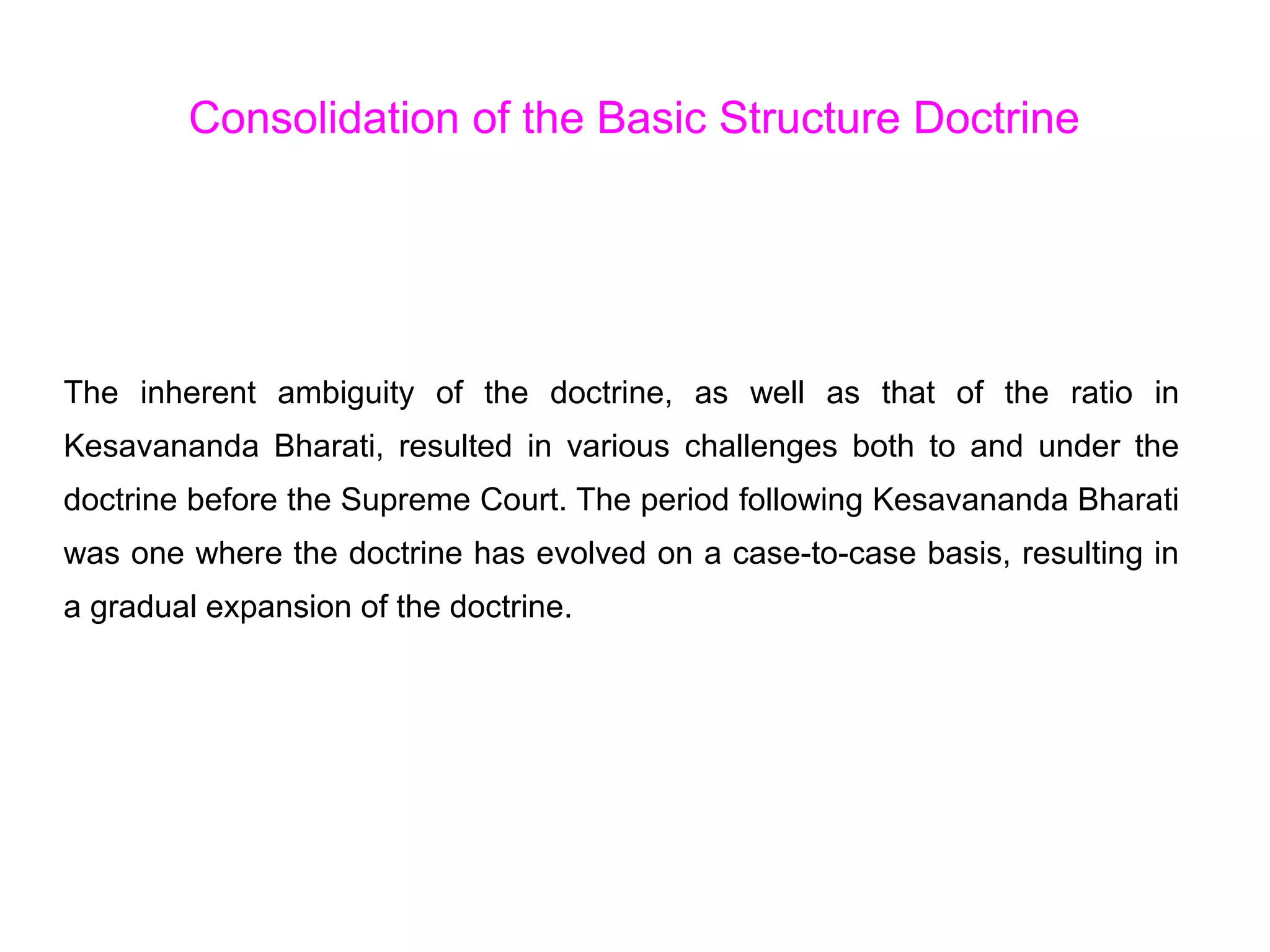 Consolidation of the Basic Structure Doctrine

The inherent ambiguity of the doctrine, as well as that of the ratio in Kesavananda Bharati, resulted in various challenges both to and under the doctrine before the Supreme Court. The period following Kesavananda Bharati was one where the doctrine has evolved on a case-to-case basis, resulting in a gradual expansion of the doctrine.